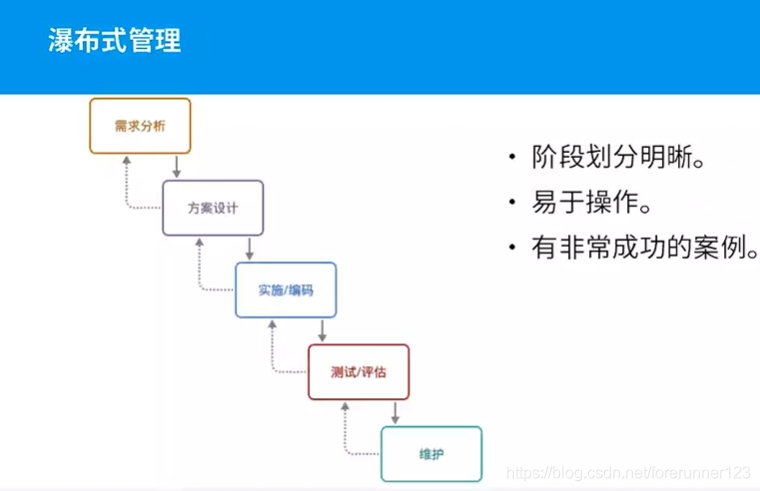 瀑布式管理

需求分析

方案设计

实施/编码

测试/评估

维护

• 阶段划分明晰。
• 易于操作。
• 有非常成功的案例。

https://blog.csdn.net/forerunner123